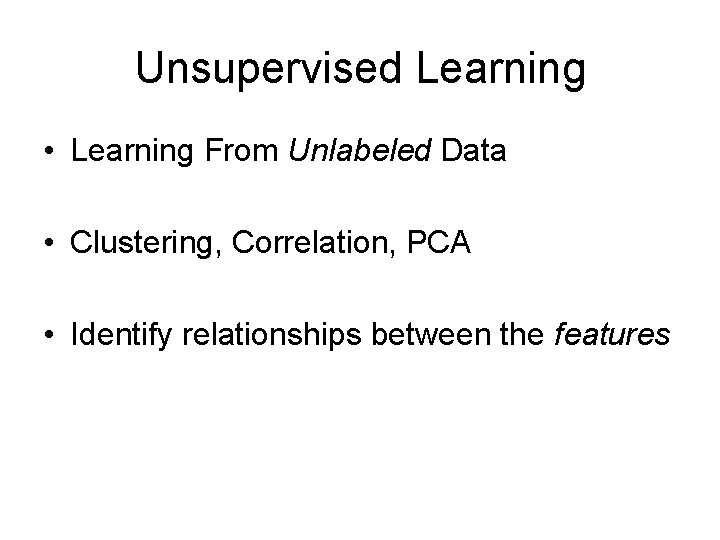 Unsupervised Learning

• Learning From Unlabeled Data

• Clustering, Correlation, PCA

• Identify relationships between the features